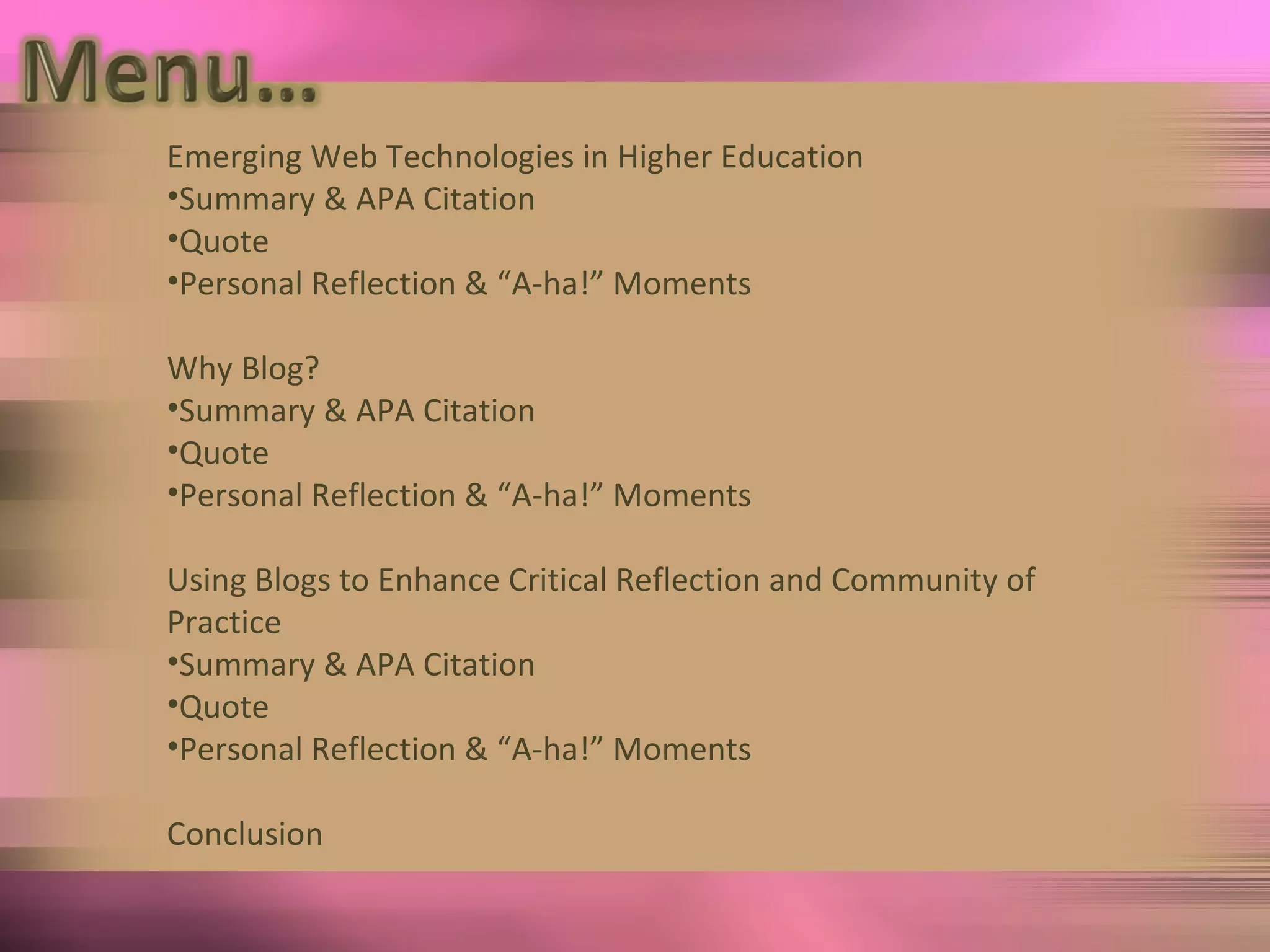 Menu…

Emerging Web Technologies in Higher Education
•Summary & APA Citation
•Quote
•Personal Reflection & “A-ha!” Moments

Why Blog?
•Summary & APA Citation
•Quote
•Personal Reflection & “A-ha!” Moments

Using Blogs to Enhance Critical Reflection and Community of Practice
•Summary & APA Citation
•Quote
•Personal Reflection & “A-ha!” Moments

Conclusion